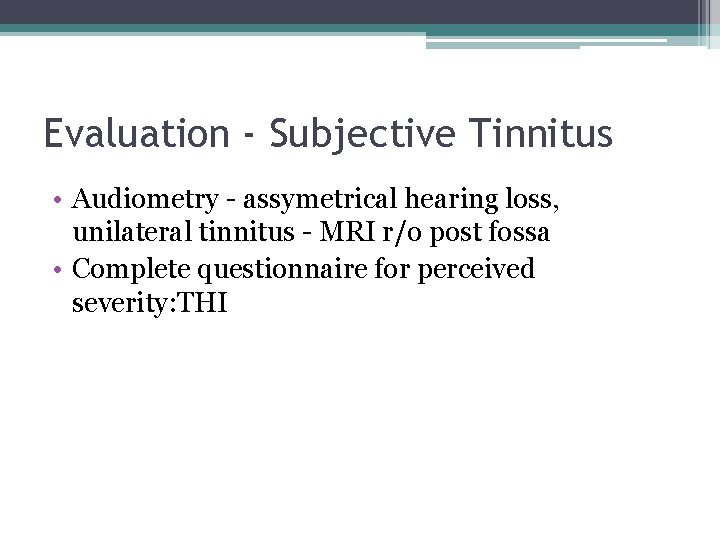 Evaluation - Subjective Tinnitus

• Audiometry - assymetrical hearing loss, unilateral tinnitus - MRI r/o post fossa
• Complete questionnaire for perceived severity:THI